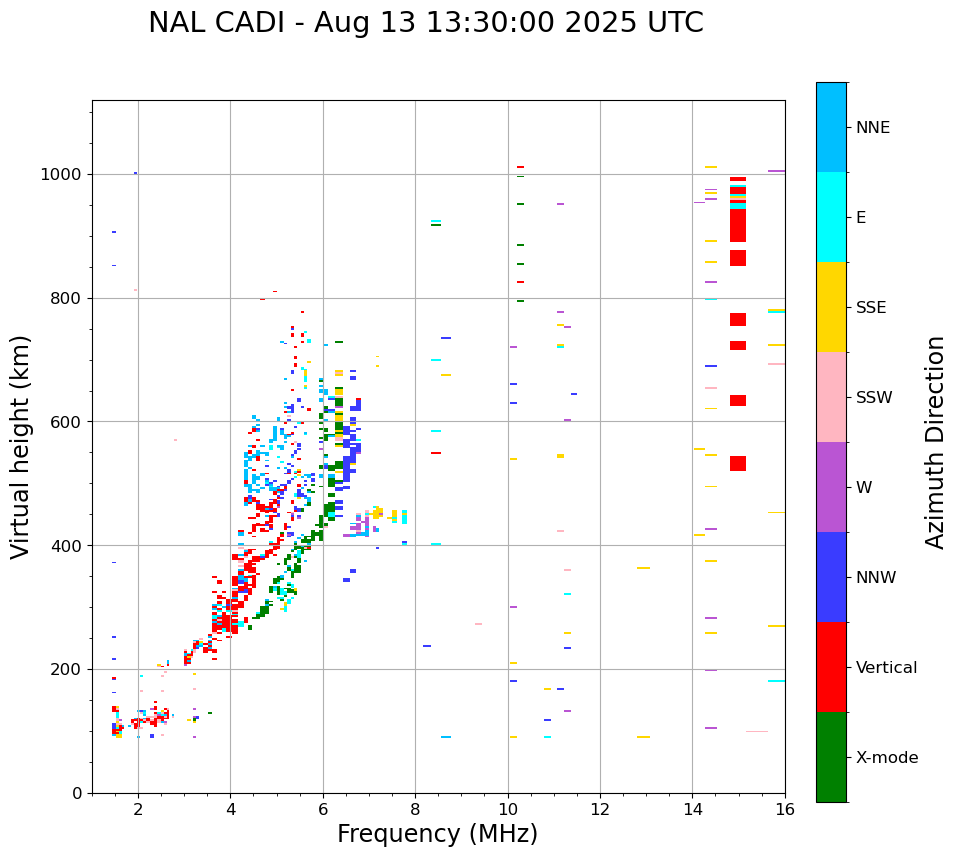 NAL CADI - Aug 13 13:30:00 2025 UTC

Virtual height (km)

1000
800
600
400
200
0

2
4
6
8
10
12
14
16

Frequency (MHz)

NNE
E
SSE
SSW
W
NNW
Vertical
X-mode

Azimuth Direction